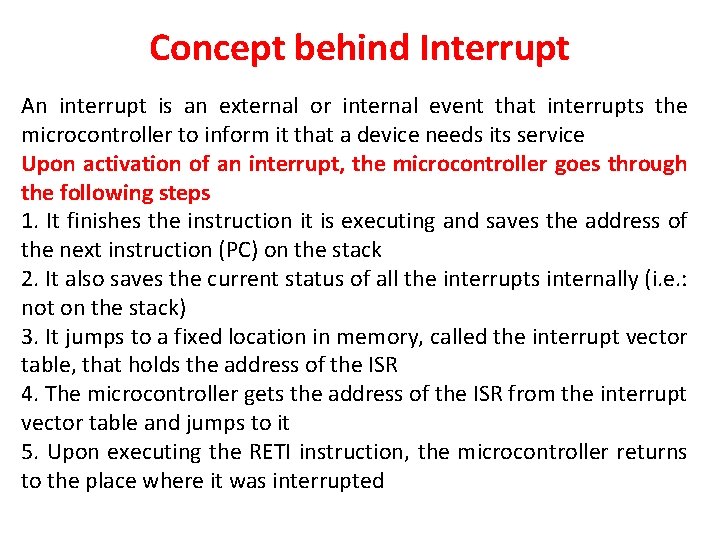 Concept behind Interrupt

An interrupt is an external or internal event that interrupts the microcontroller to inform it that a device needs its service

Upon activation of an interrupt, the microcontroller goes through the following steps

1. It finishes the instruction it is executing and saves the address of the next instruction (PC) on the stack

2. It also saves the current status of all the interrupts internally (i.e.: not on the stack)

3. It jumps to a fixed location in memory, called the interrupt vector table, that holds the address of the ISR

4. The microcontroller gets the address of the ISR from the interrupt vector table and jumps to it

5. Upon executing the RETI instruction, the microcontroller returns to the place where it was interrupted